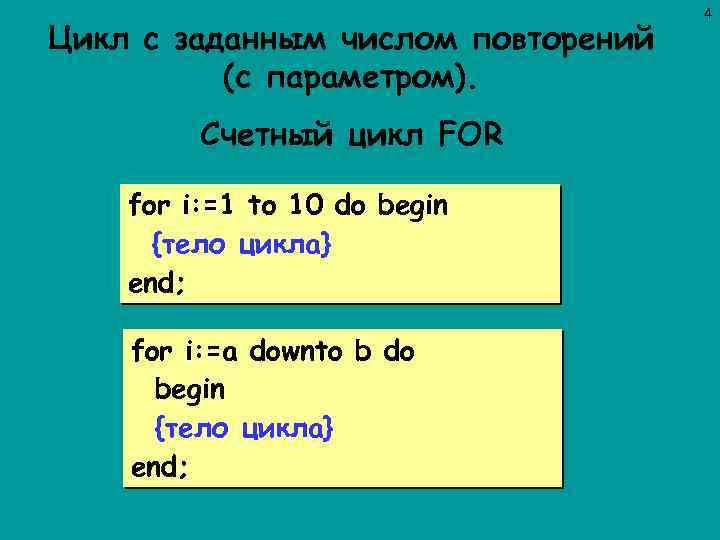 4

Цикл с заданным числом повторений (с параметром).

Счетный цикл FOR

for i:=1 to 10 do begin
{тело цикла}
end;

for i:=a downto b do
begin
{тело цикла}
end;